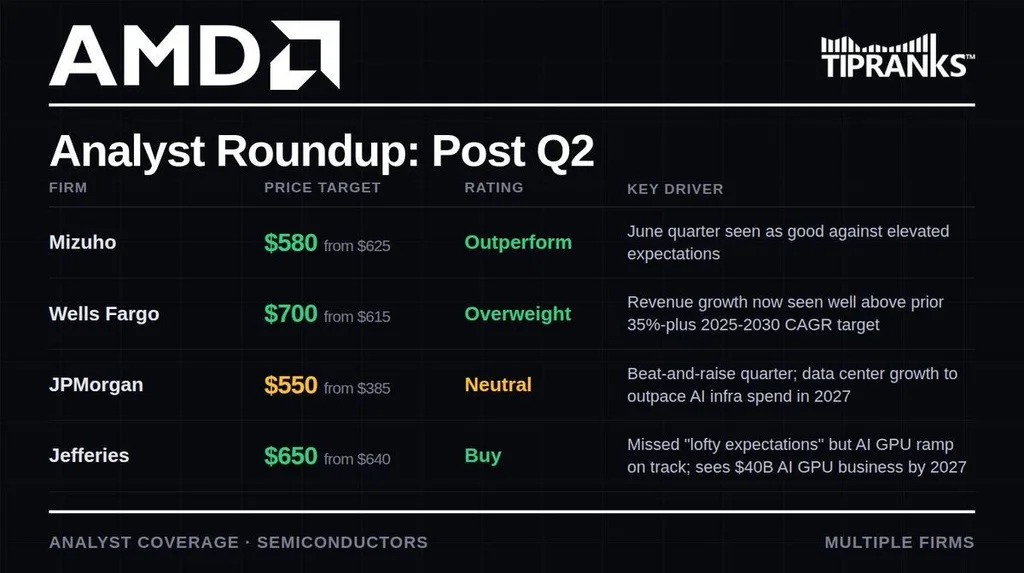 AMD

TIPRANKS™

Analyst Roundup: Post Q2

| FIRM | PRICE TARGET | RATING | KEY DRIVER |
|---|---|---|---|
| Mizuho | \$580 from \$625 | Outperform | June quarter seen as good against elevated expectations |
| Wells Fargo | \$700 from \$615 | Overweight | Revenue growth now seen well above prior 35%-plus 2025-2030 CAGR target |
| JPMorgan | \$550 from \$385 | Neutral | Beat-and-raise quarter; data center growth to outpace AI infra spend in 2027 |
| Jefferies | \$650 from \$640 | Buy | Missed "lofty expectations" but AI GPU ramp on track; sees \$40B AI GPU business by 2027 |

ANALYST COVERAGE · SEMICONDUCTORS

MULTIPLE FIRMS